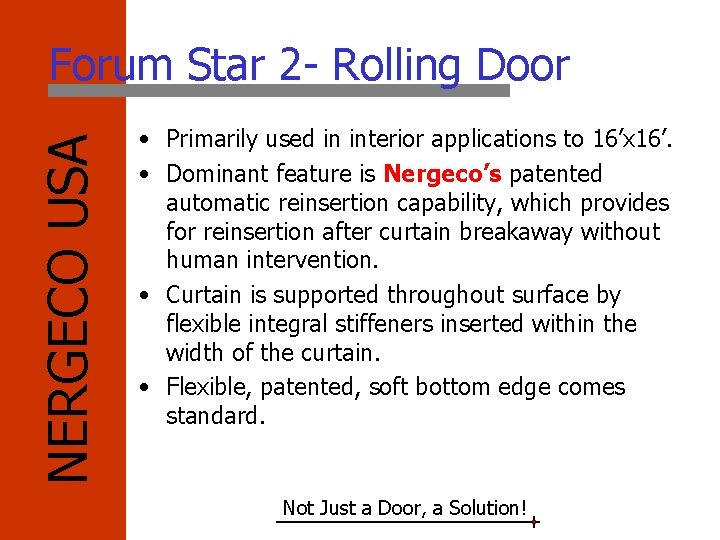 Forum Star 2- Rolling Door

NERGECO USA

• Primarily used in interior applications to 16’x16’.

• Dominant feature is Nergeco’s patented automatic reinsertion capability, which provides for reinsertion after curtain breakaway without human intervention.

• Curtain is supported throughout surface by flexible integral stiffeners inserted within the width of the curtain.

• Flexible, patented, soft bottom edge comes standard.

Not Just a Door, a Solution!